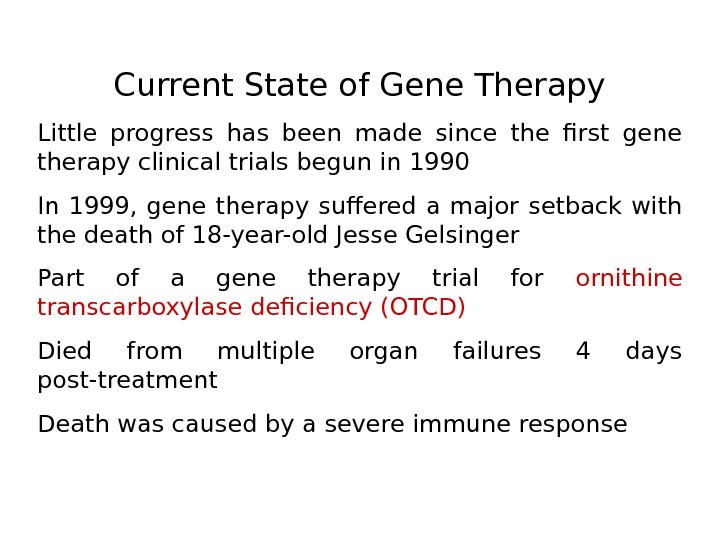 Current State of Gene Therapy

Little progress has been made since the first gene therapy clinical trials begun in 1990

In 1999, gene therapy suffered a major setback with the death of 18-year-old Jesse Gelsinger

Part of a gene therapy trial for ornithine transcarboxylase deficiency (OTCD)

Died from multiple organ failures 4 days post-treatment

Death was caused by a severe immune response